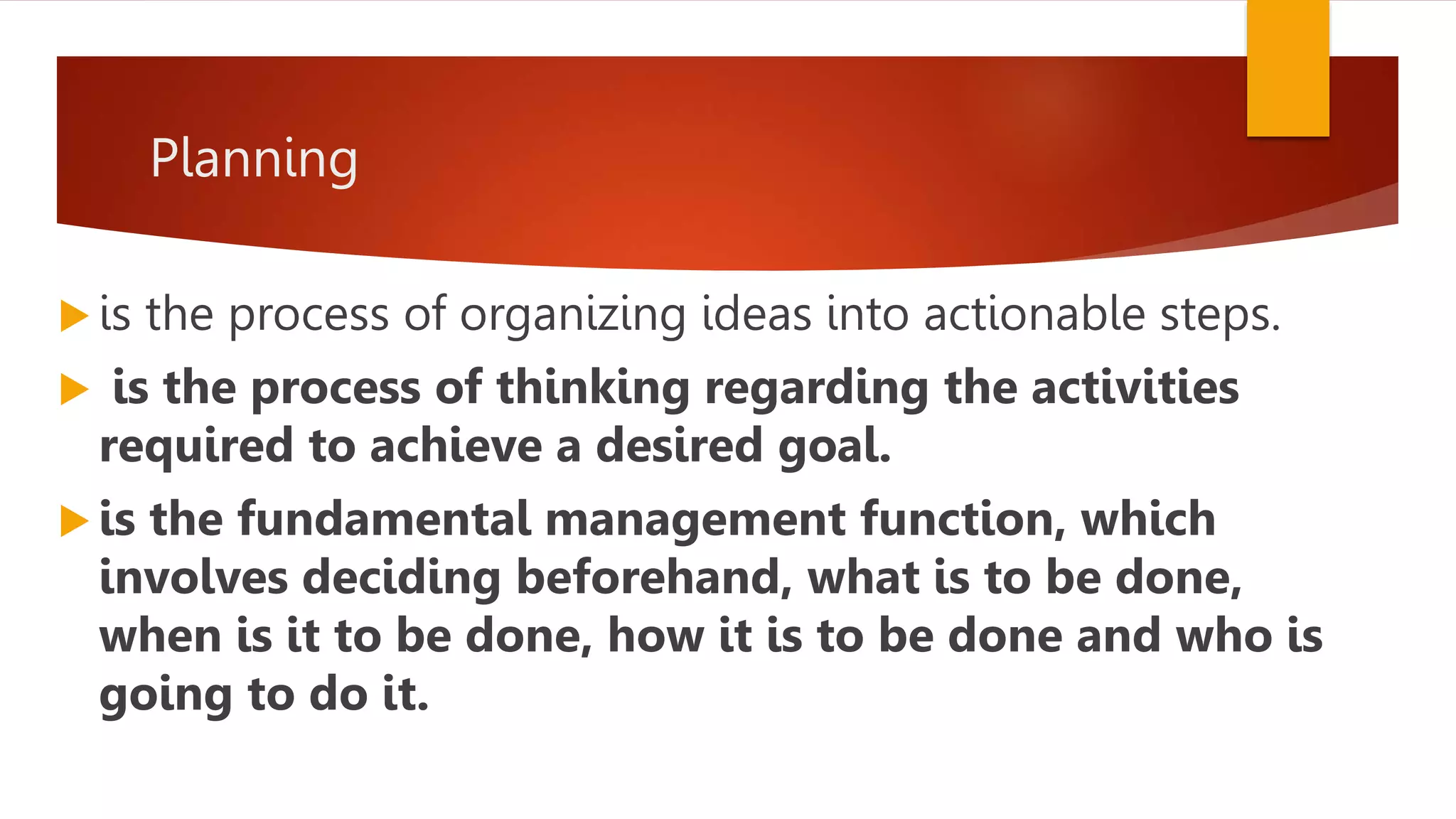 Planning

is the process of organizing ideas into actionable steps.

is the process of thinking regarding the activities required to achieve a desired goal.

is the fundamental management function, which involves deciding beforehand, what is to be done, when is it to be done, how it is to be done and who is going to do it.